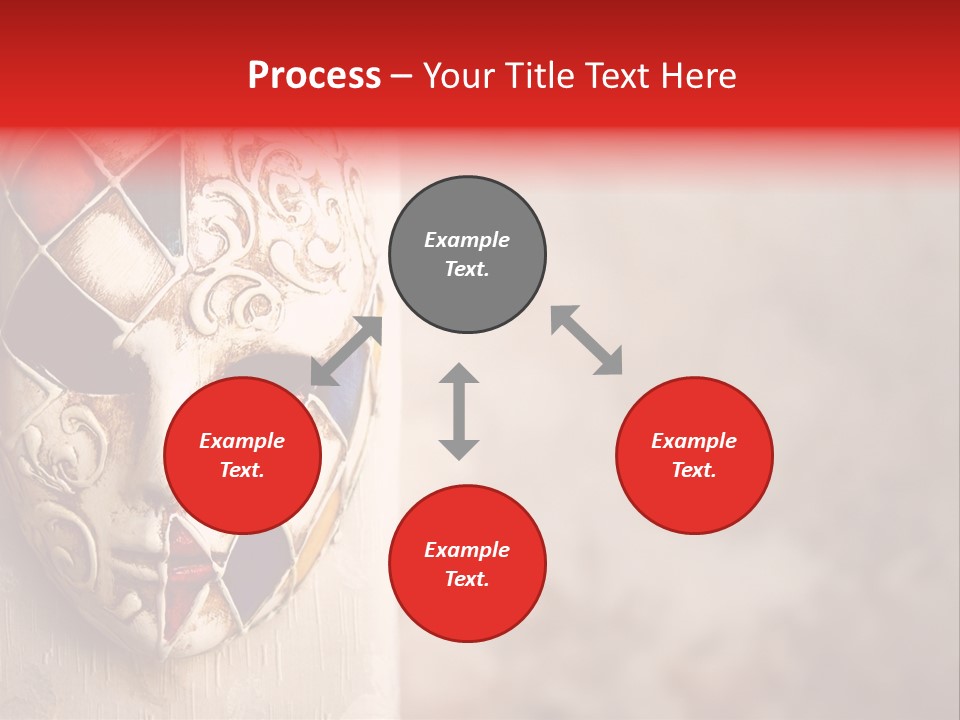 Process – Your Title Text Here

Example Text.

Example Text.

Example Text.

Example Text.